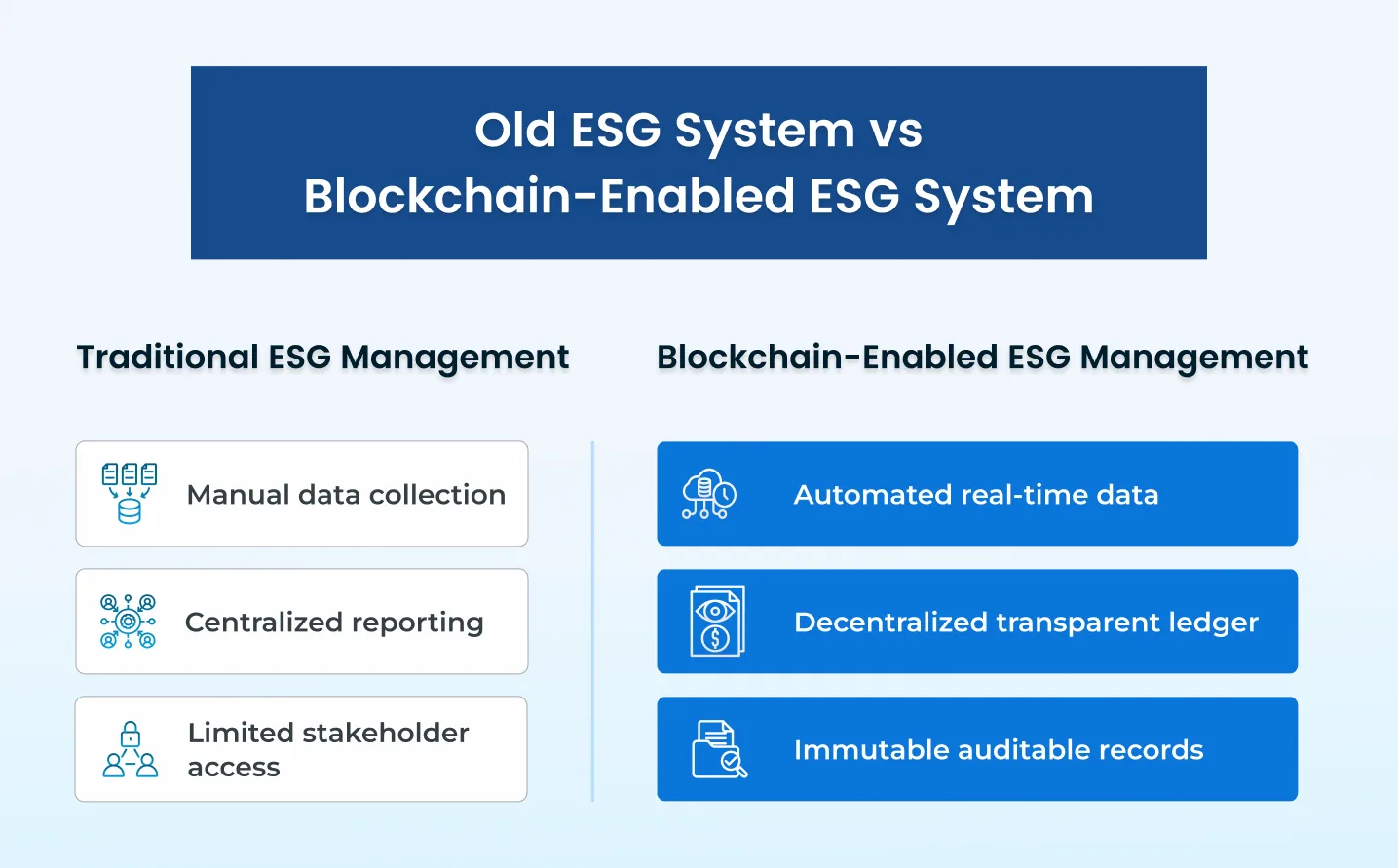 Old ESG System vs
Blockchain-Enabled ESG System

Traditional ESG Management

Manual data collection

Centralized reporting

Limited stakeholder access

Blockchain-Enabled ESG Management

Automated real-time data

Decentralized transparent ledger

Immutable auditable records